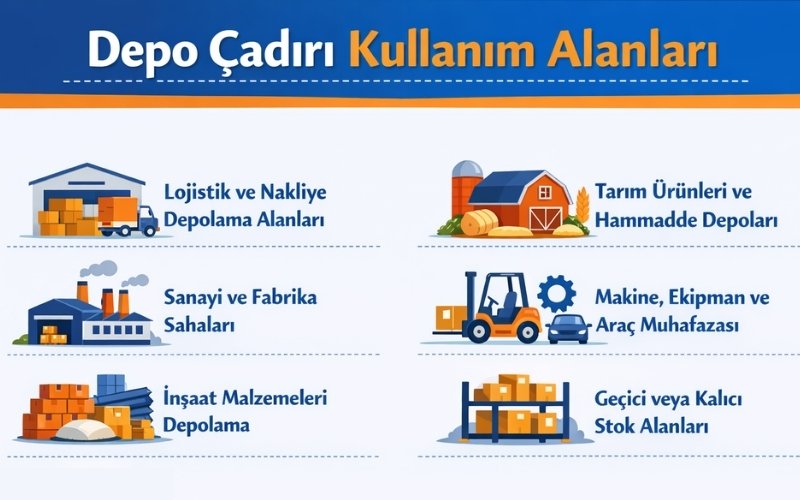 Depo Çadırı Kullanım Alanları

Lojistik ve Nakliye Depolama Alanları

Sanayi ve Fabrika Sahaları

İnşaat Malzemeleri Depolama

Tarım Ürünleri ve Hammadde Depoları

Makine, Ekipman ve Araç Muhafazası

Geçici veya Kalıcı Stok Alanları